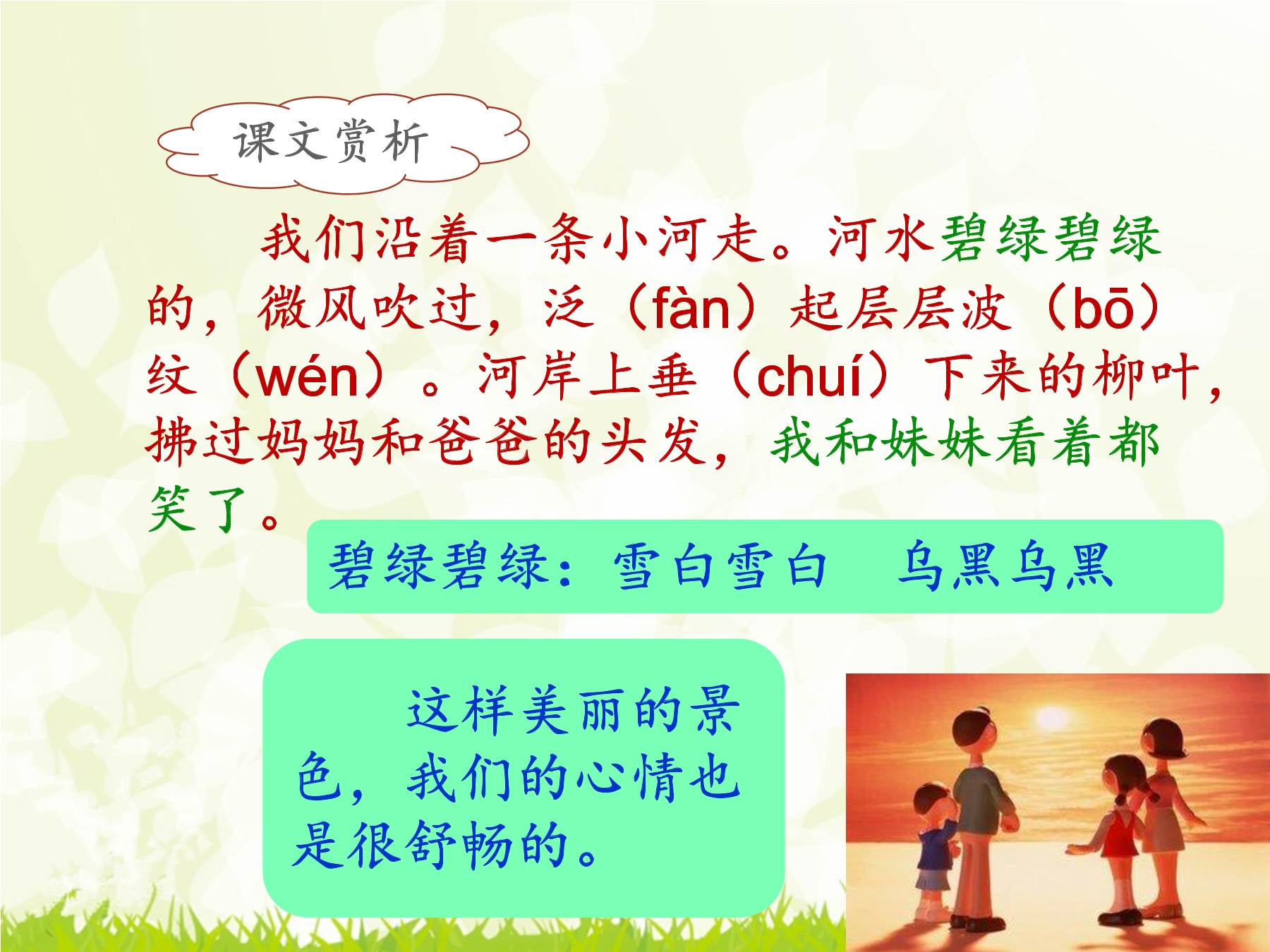 课文赏析

我们沿着一条小河走。河水碧绿碧绿的，微风吹过，泛（fàn）起层层波（bō）纹（wén）。河岸上垂（chuí）下来的柳叶，拂过妈妈和爸爸的头发，我和妹妹看着都笑了。

碧绿碧绿：雪白雪白　乌黑乌黑

这样美丽的景色，我们的心情也是很舒畅的。